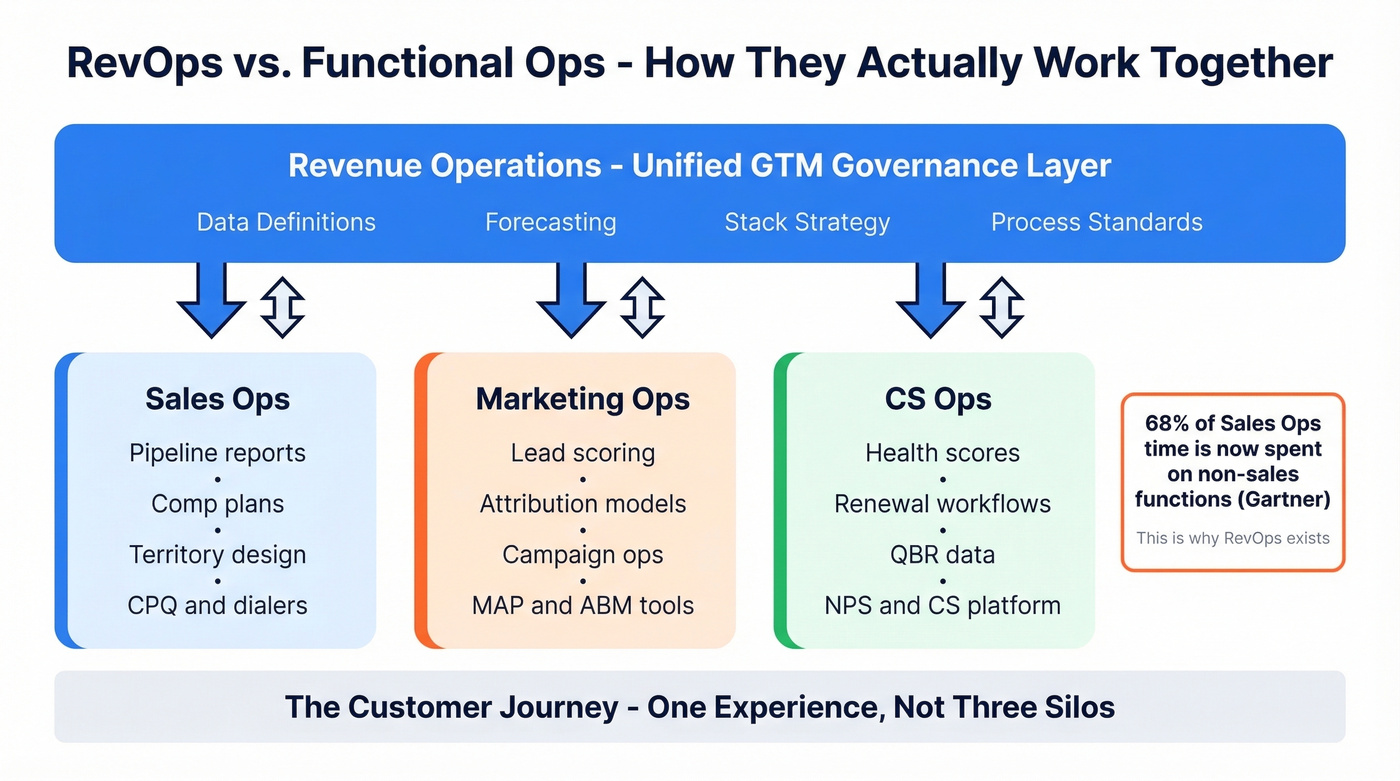 RevOps vs. Functional Ops - How They Actually Work Together

Revenue Operations - Unified GTM Governance Layer

Data Definitions Forecasting Stack Strategy Process Standards

Sales Ops

Pipeline reports
•
Comp plans
•
Territory design
•
CPQ and dialers

Marketing Ops

Lead scoring
•
Attribution models
•
Campaign ops
•
MAP and ABM tools

CS Ops

Health scores
•
Renewal workflows
•
QBR data
•
NPS and CS platform

68% of Sales Ops time is now spent on non-sales functions (Gartner)

This is why RevOps exists

The Customer Journey - One Experience, Not Three Silos